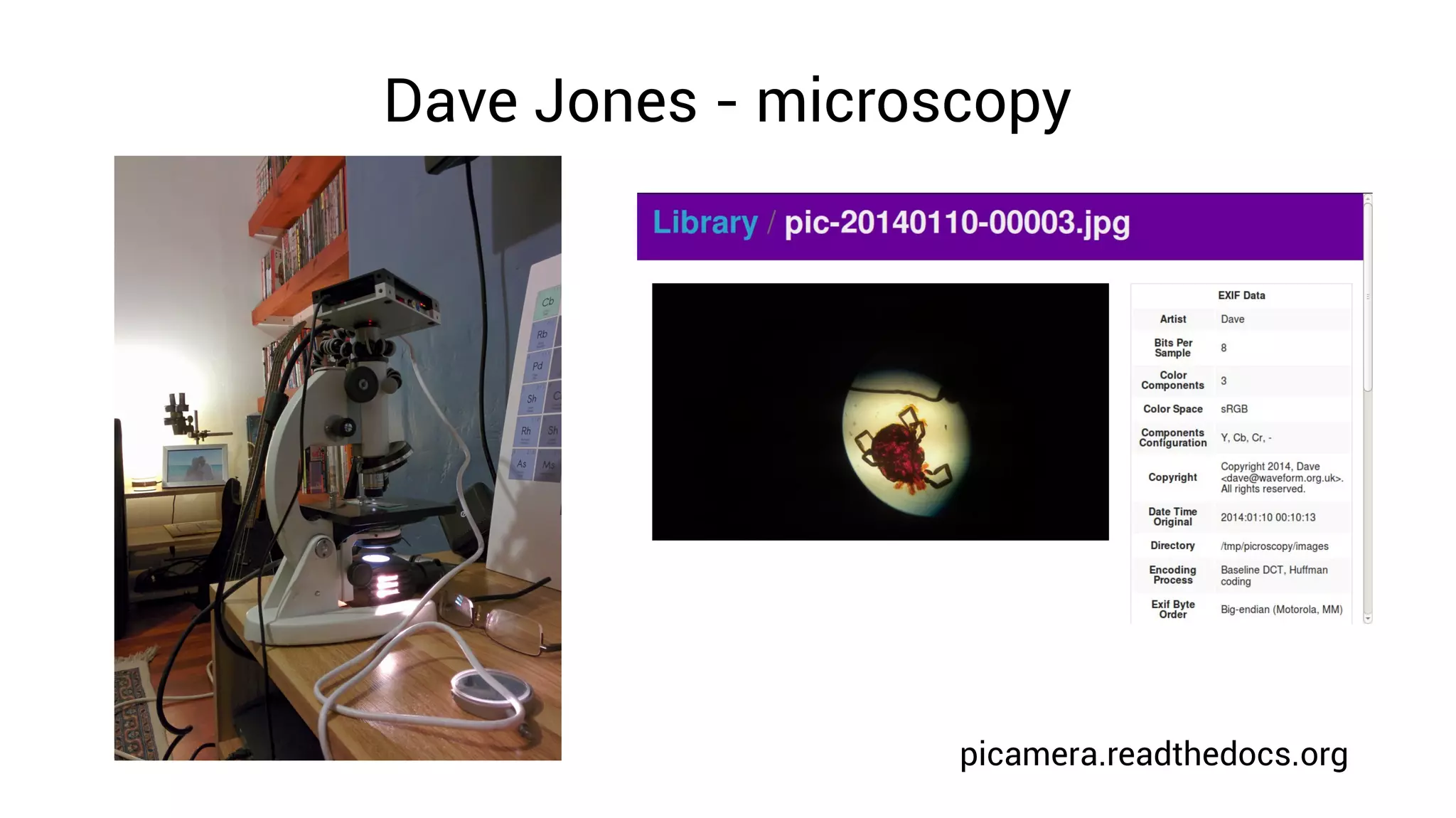 Dave Jones - microscopy

Cb
Rb
Pd
Sh
Rh
Sh
As
Ms

Library / pic-20140110-00003.jpg

| EXIF Data | |
|---|---|
| Artist | Dave |
| Bits Per Sample | 8 |
| Color Components | 3 |
| Color Space | sRGB |
| Components Configuration | Y, Cb, Cr, - |
| Copyright | Copyright 2014, Dave <dave@waveform.org.uk>. All rights reserved. |
| Date Time Original | 2014:01:10 00:10:13 |
| Directory | /tmp/picroscopy/images |
| Encoding Process | Baseline DCT, Huffman coding |
| Exif Byte Order | Big-endian (Motorola, MM) |

picamera.readthedocs.org